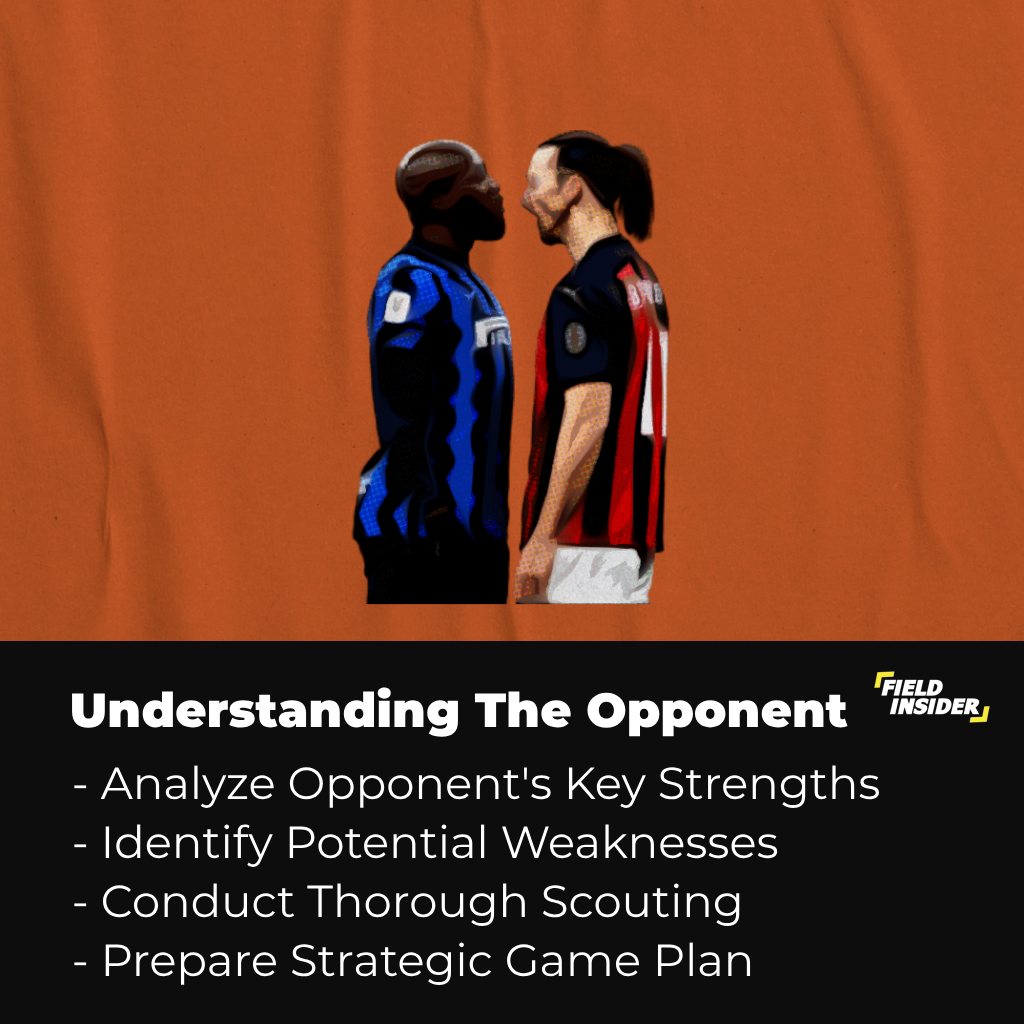 Understanding The Opponent

FIELD INSIDER

- Analyze Opponent's Key Strengths
- Identify Potential Weaknesses
- Conduct Thorough Scouting
- Prepare Strategic Game Plan